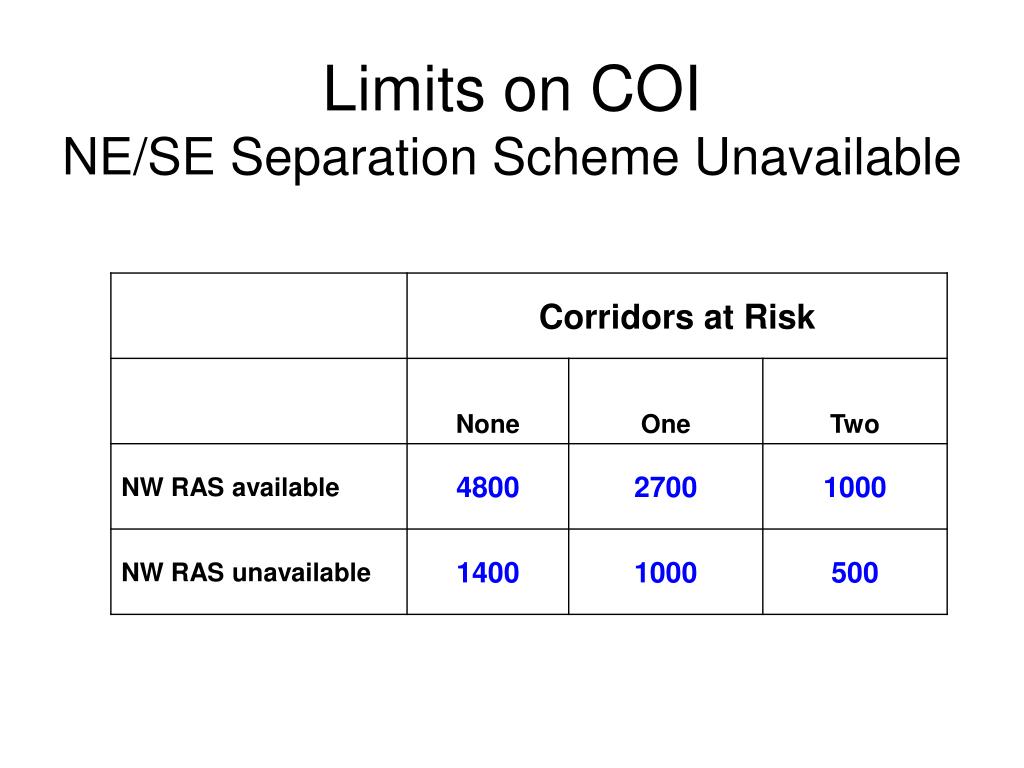 Limits on COI
NE/SE Separation Scheme Unavailable

| | Corridors at Risk | | |
|---|---|---|---|
| | None | One | Two |
| NW RAS available | 4800 | 2700 | 1000 |
| NW RAS unavailable | 1400 | 1000 | 500 |